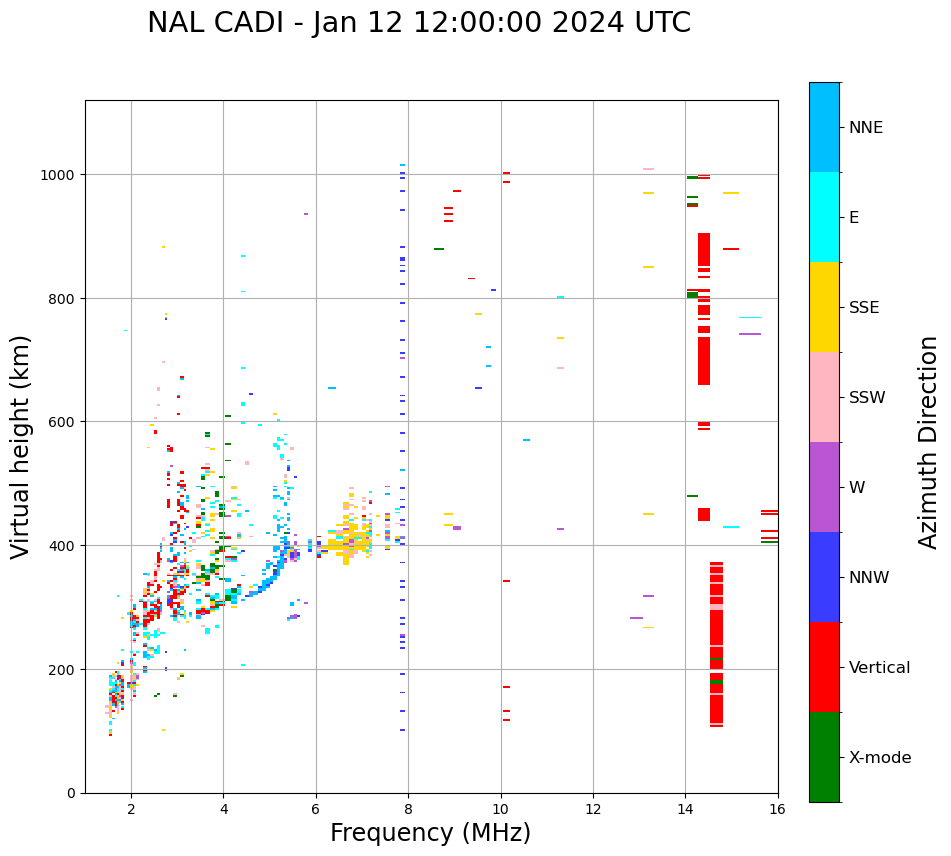 NAL CADI - Jan 12 12:00:00 2024 UTC

Virtual height (km)

1000
800
600
400
200
0

2
4
6
8
10
12
14
16

Frequency (MHz)

NNE
E
SSE
SSW
W
NNW
Vertical
X-mode

Azimuth Direction